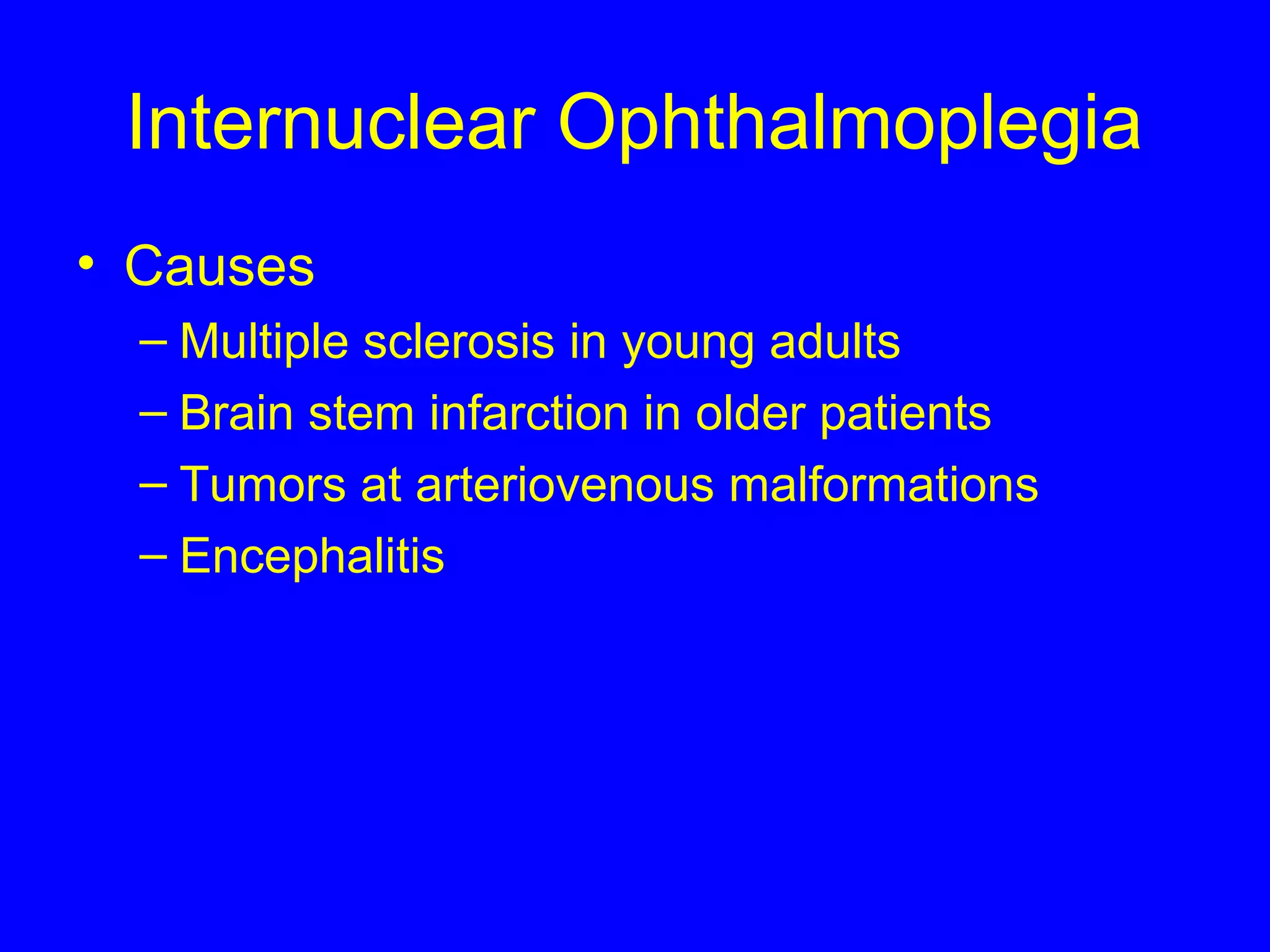 Internuclear Ophthalmoplegia

• Causes
– Multiple sclerosis in young adults
– Brain stem infarction in older patients
– Tumors at arteriovenous malformations
– Encephalitis